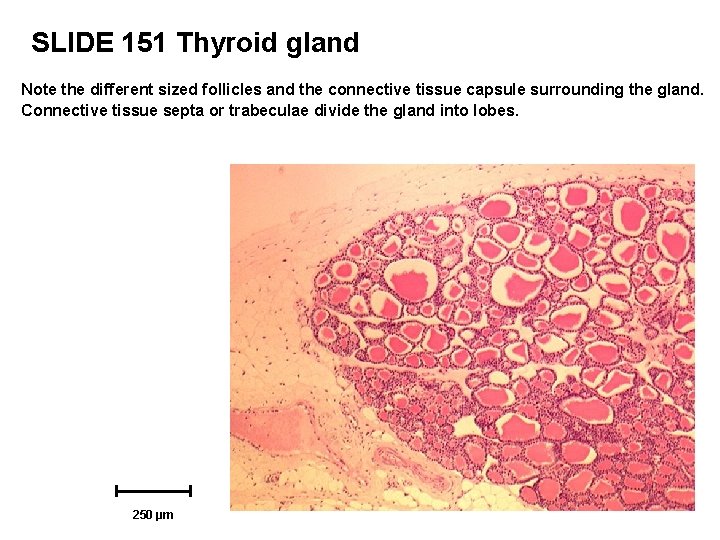 SLIDE 151 Thyroid gland

Note the different sized follicles and the connective tissue capsule surrounding the gland. Connective tissue septa or trabeculae divide the gland into lobes.

250 µm